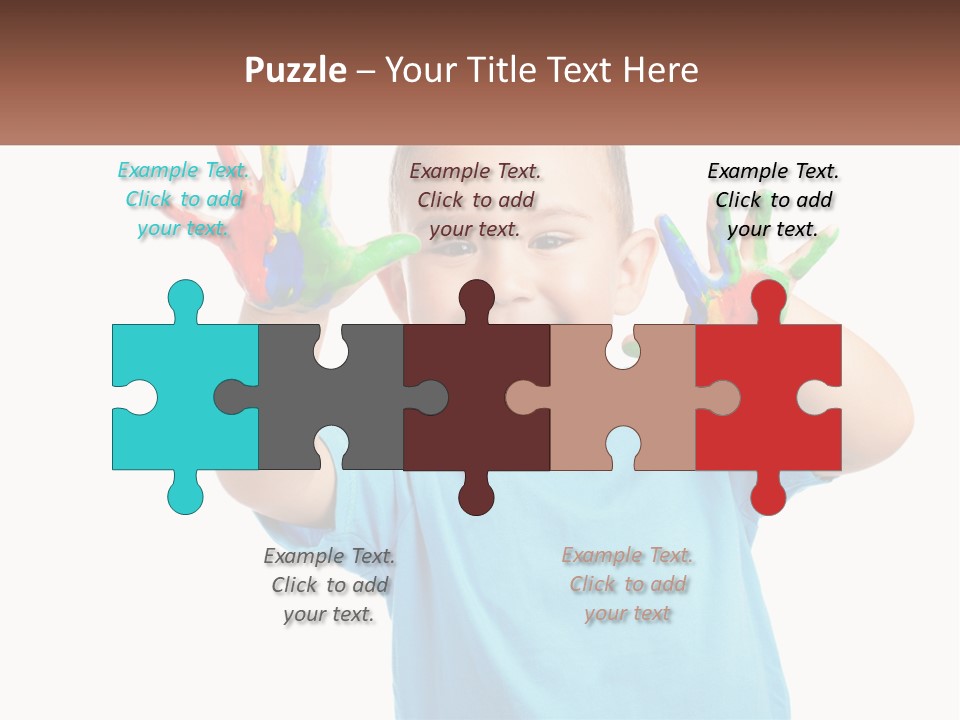 Puzzle – Your Title Text Here

Example Text. Click to add your text.

Example Text. Click to add your text.

Example Text. Click to add your text.

Example Text. Click to add your text.

Example Text. Click to add your text